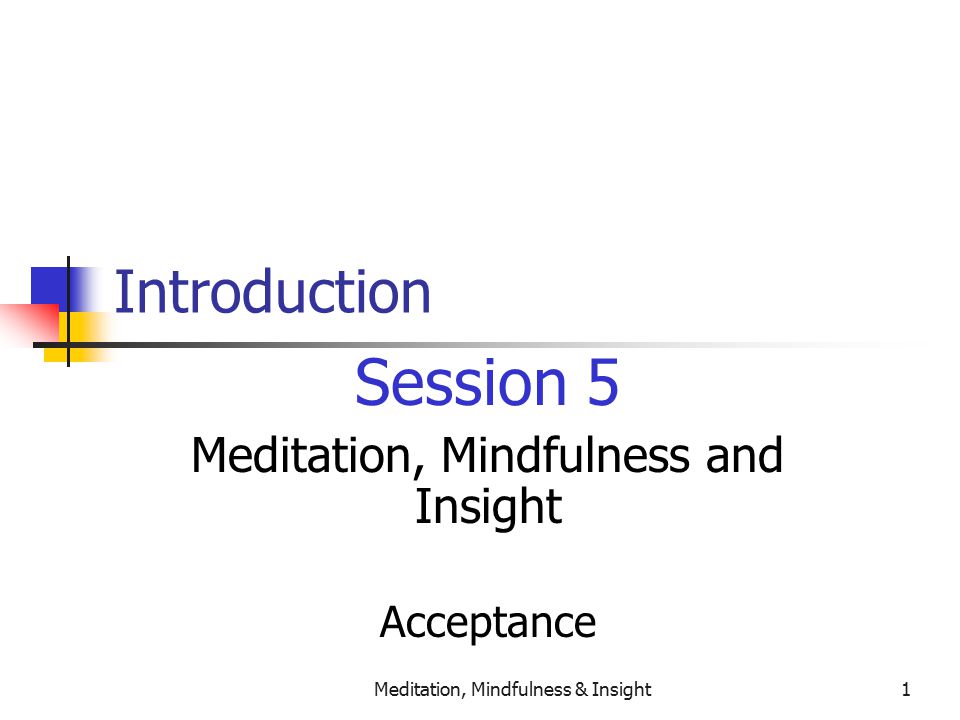 Introduction

Session 5

Meditation, Mindfulness and Insight

Acceptance

Meditation, Mindfulness & Insight

1